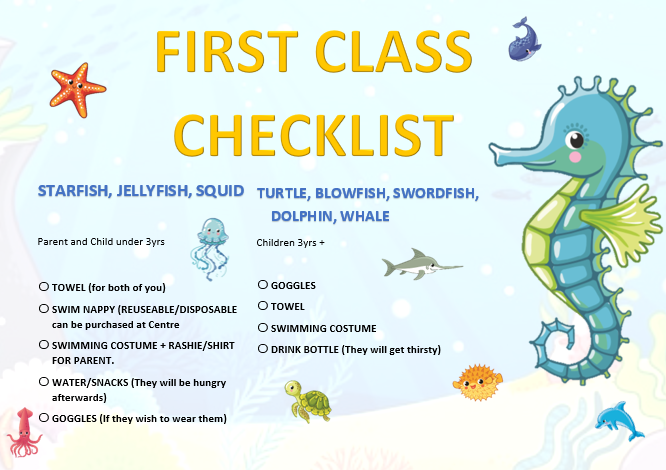 FIRST CLASS CHECKLIST

STARFISH, JELLYFISH, SQUID

Parent and Child under 3yrs

○ TOWEL (for both of you)

○ SWIM NAPPY (REUSEABLE/DISPOSABLE can be purchased at Centre

○ SWIMMING COSTUME + RASHIE/SHIRT FOR PARENT.

○ WATER/SNACKS (They will be hungry afterwards)

○ GOGGLES (If they wish to wear them)

TURTLE, BLOWFISH, SWORDFISH, DOLPHIN, WHALE

Children 3yrs +

○ GOGGLES

○ TOWEL

○ SWIMMING COSTUME

○ DRINK BOTTLE (They will get thirsty)